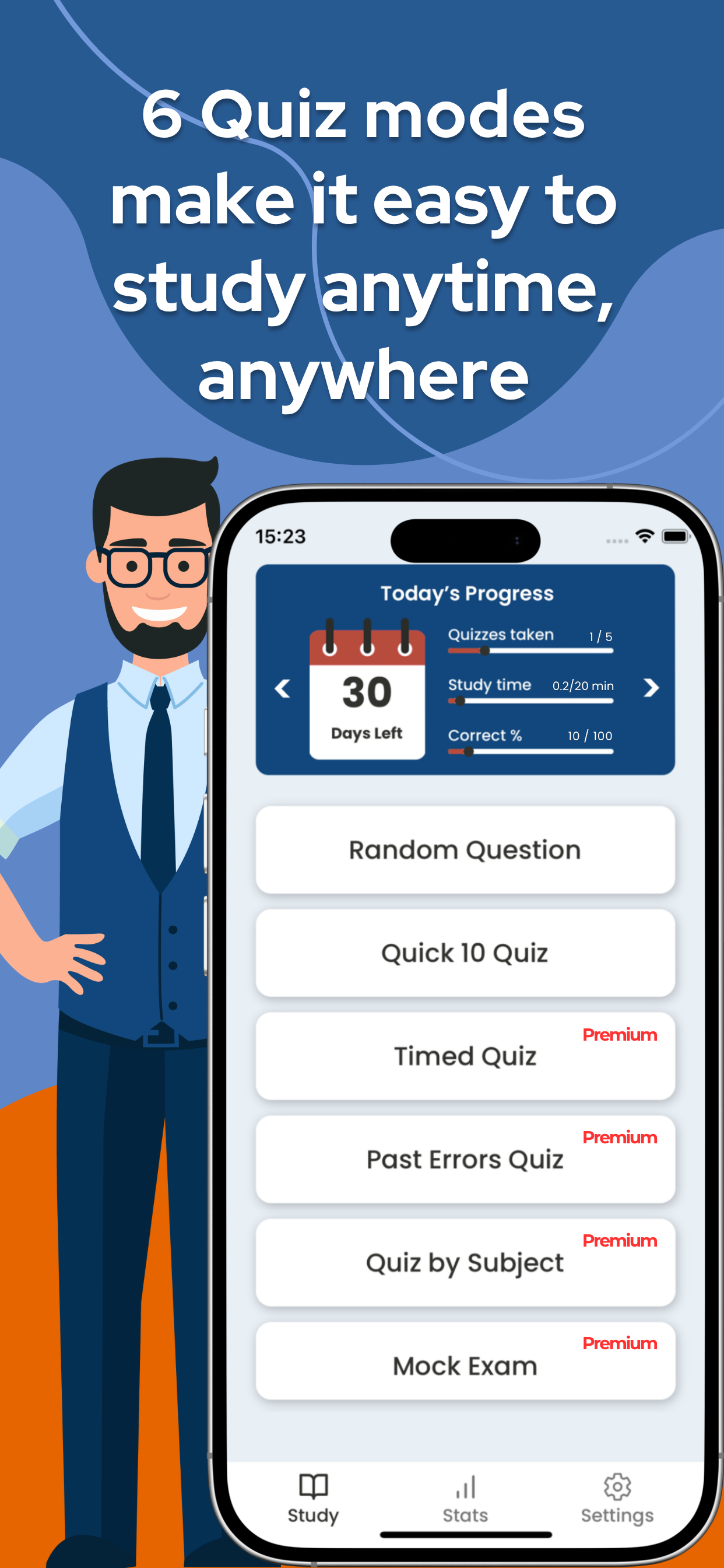 6 Quiz modes make it easy to study anytime, anywhere

15:23

Today's Progress

30
Days Left

Quizzes taken 1 / 5

Study time 0.2/20 min

Correct % 10 / 100

Random Question

Quick 10 Quiz

Premium
Timed Quiz

Premium
Past Errors Quiz

Premium
Quiz by Subject

Premium
Mock Exam

Study
Stats
Settings